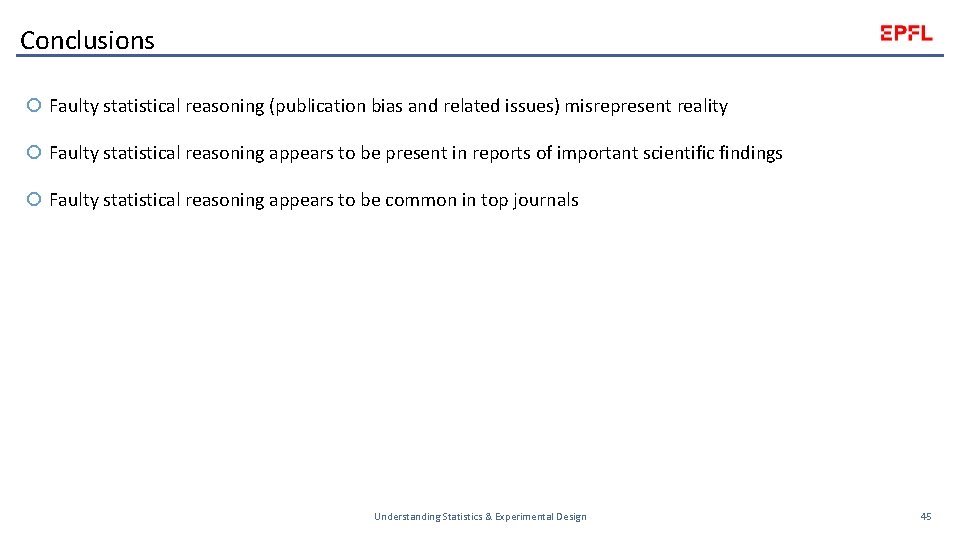 Conclusions

EPFL

Faulty statistical reasoning (publication bias and related issues) misrepresent reality

Faulty statistical reasoning appears to be present in reports of important scientific findings

Faulty statistical reasoning appears to be common in top journals

Understanding Statistics & Experimental Design

45